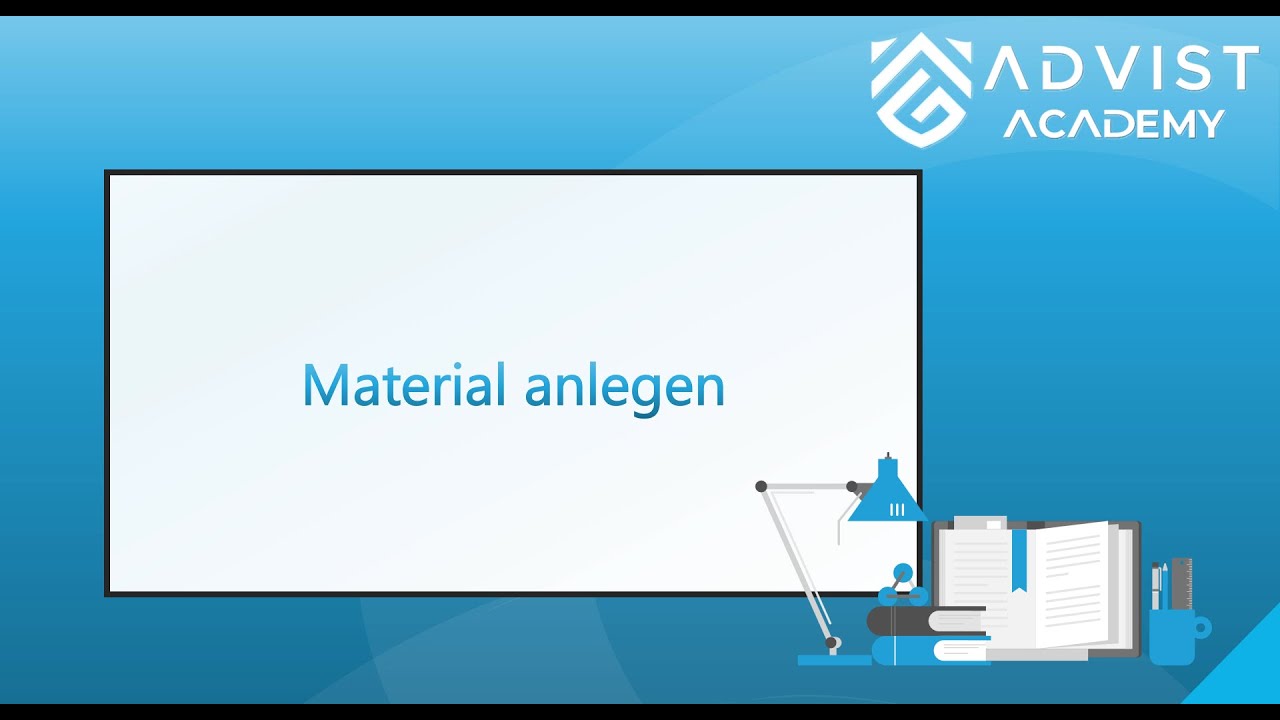 ADVIST ACADEMY

Material anlegen